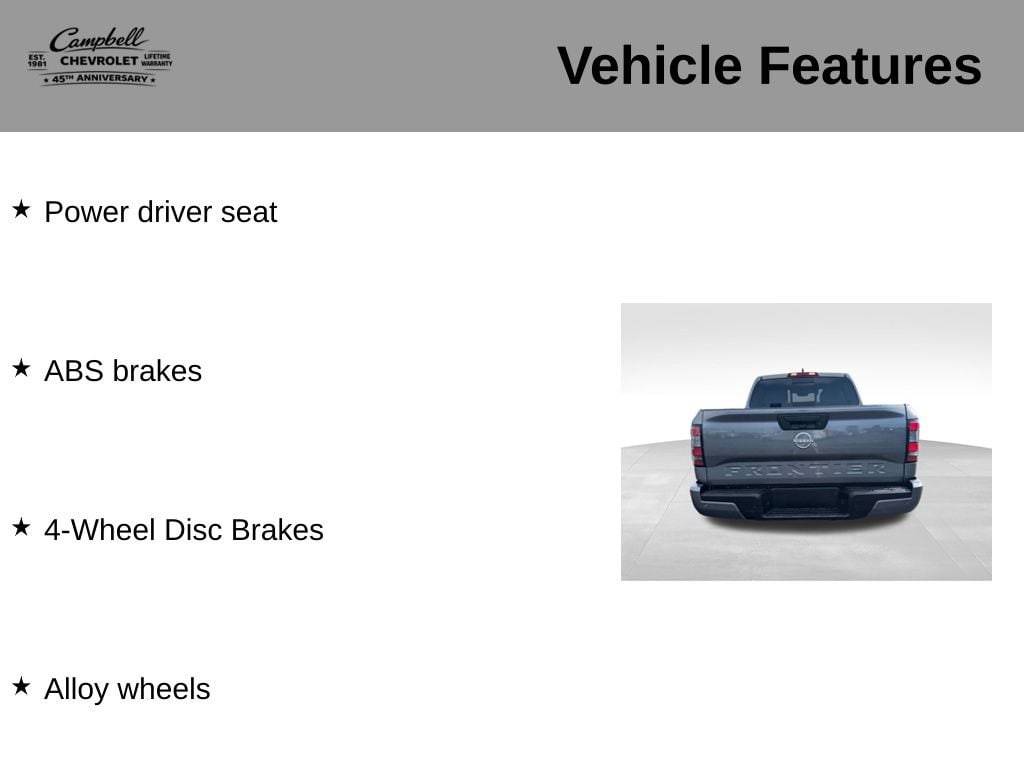 Campbell
EST. 1981 CHEVROLET LIFETIME WARRANTY
★ 45TH ANNIVERSARY ★

Vehicle Features

★ Power driver seat

★ ABS brakes

★ 4-Wheel Disc Brakes

★ Alloy wheels

FRONTIER